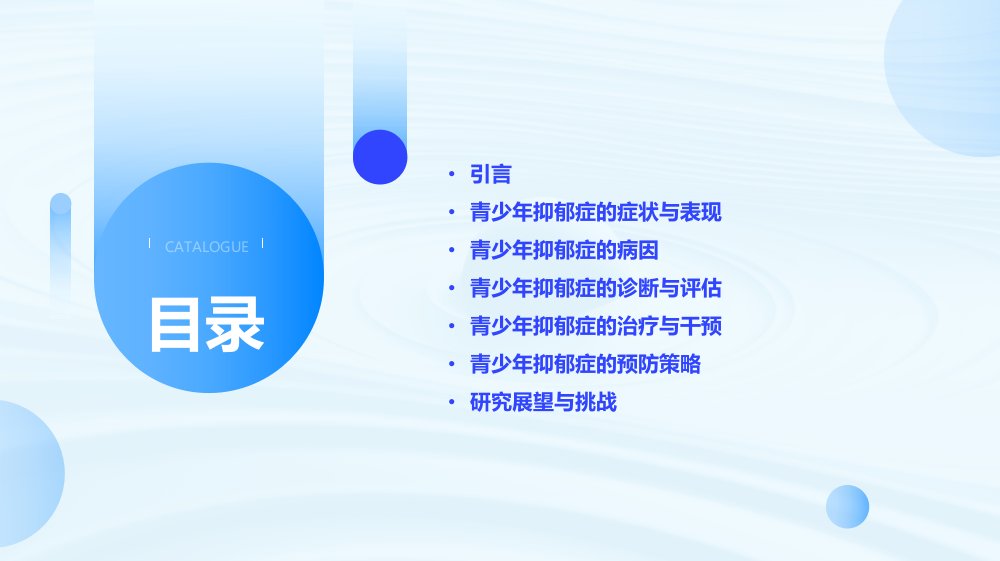 CATALOGUE

目录

• 引言
• 青少年抑郁症的症状与表现
• 青少年抑郁症的病因
• 青少年抑郁症的诊断与评估
• 青少年抑郁症的治疗与干预
• 青少年抑郁症的预防策略
• 研究展望与挑战